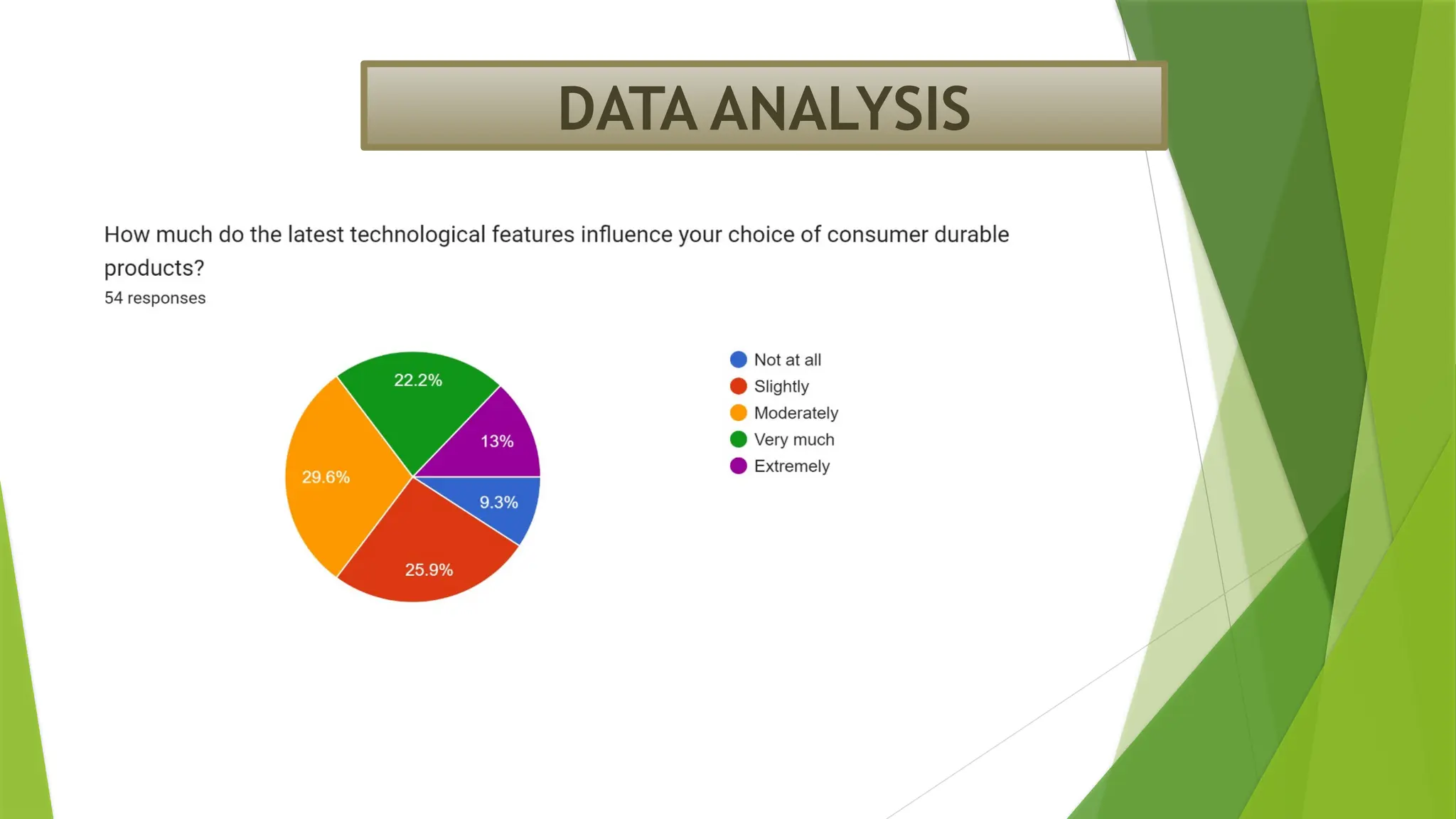 DATA ANALYSIS

How much do the latest technological features influence your choice of consumer durable products?
54 responses

22.2%
13%
29.6%
9.3%
25.9%

Not at all
Slightly
Moderately
Very much
Extremely